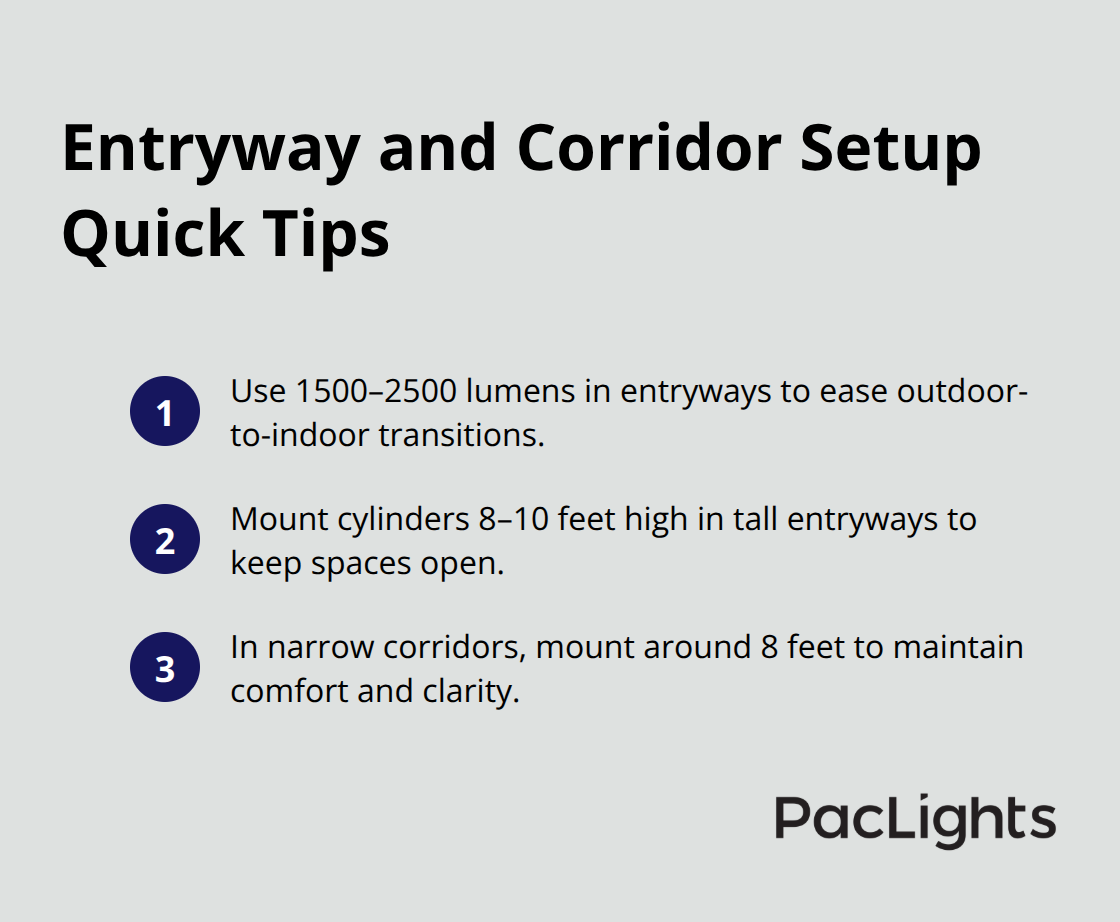 Entryway and Corridor Setup Quick Tips

1 Use 1500–2500 lumens in entryways to ease outdoor-to-indoor transitions.

2 Mount cylinders 8–10 feet high in tall entryways to keep spaces open.

3 In narrow corridors, mount around 8 feet to maintain comfort and clarity.

PacLights